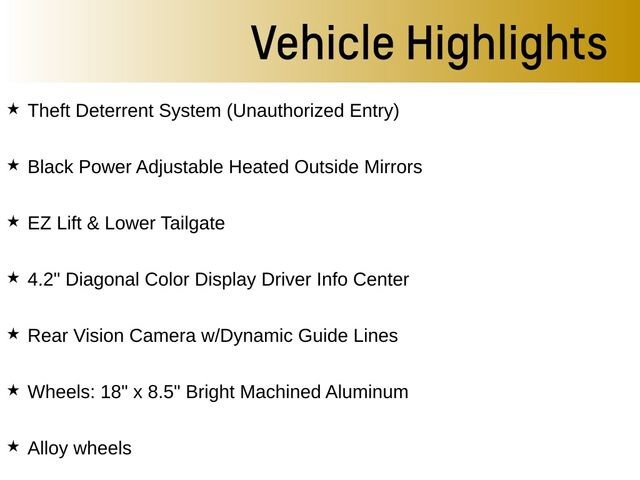 Vehicle Highlights

★ Theft Deterrent System (Unauthorized Entry)

★ Black Power Adjustable Heated Outside Mirrors

★ EZ Lift & Lower Tailgate

★ 4.2" Diagonal Color Display Driver Info Center

★ Rear Vision Camera w/Dynamic Guide Lines

★ Wheels: 18" x 8.5" Bright Machined Aluminum

★ Alloy wheels